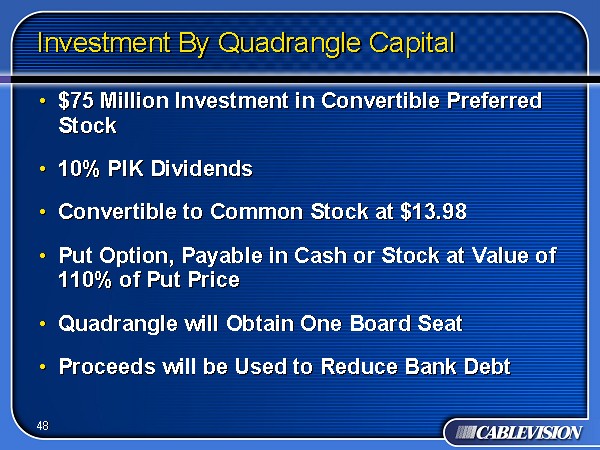 Investment By Quadrangle Capital

• \$75 Million Investment in Convertible Preferred Stock

• 10% PIK Dividends

• Convertible to Common Stock at \$13.98

• Put Option, Payable in Cash or Stock at Value of 110% of Put Price

• Quadrangle will Obtain One Board Seat

• Proceeds will be Used to Reduce Bank Debt

48

CABLEVISION